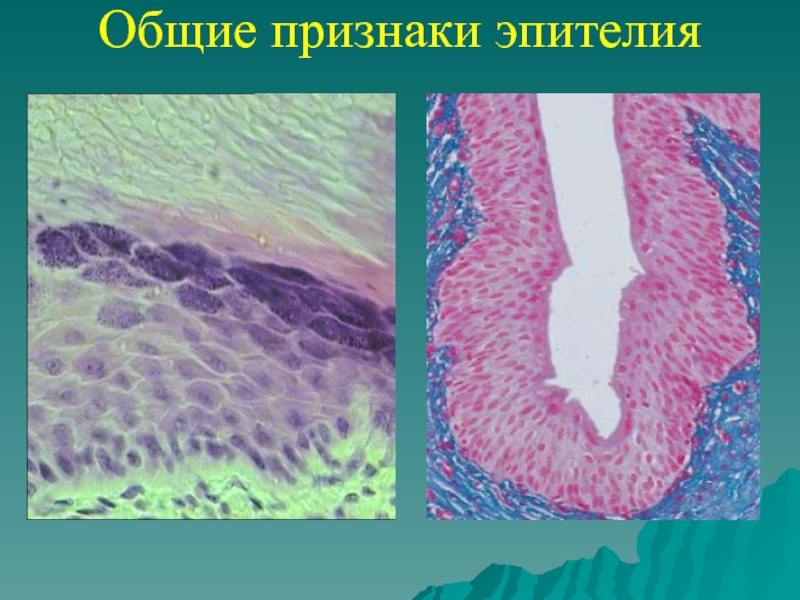 Общие признаки эпителия